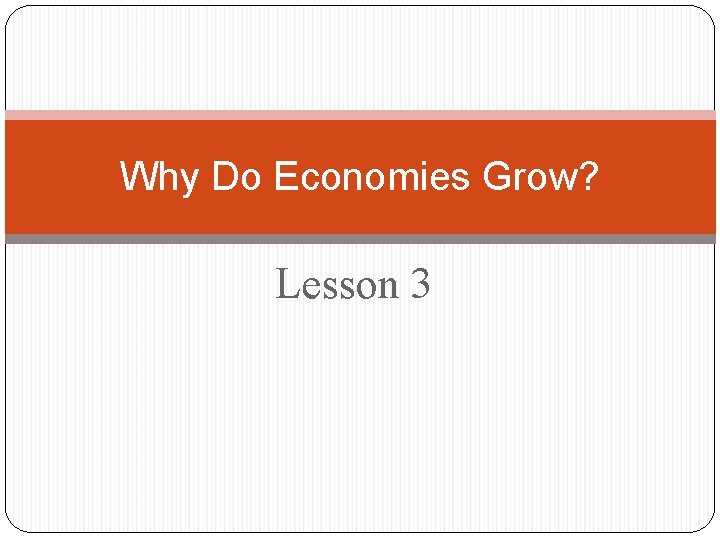 Why Do Economies Grow?

Lesson 3